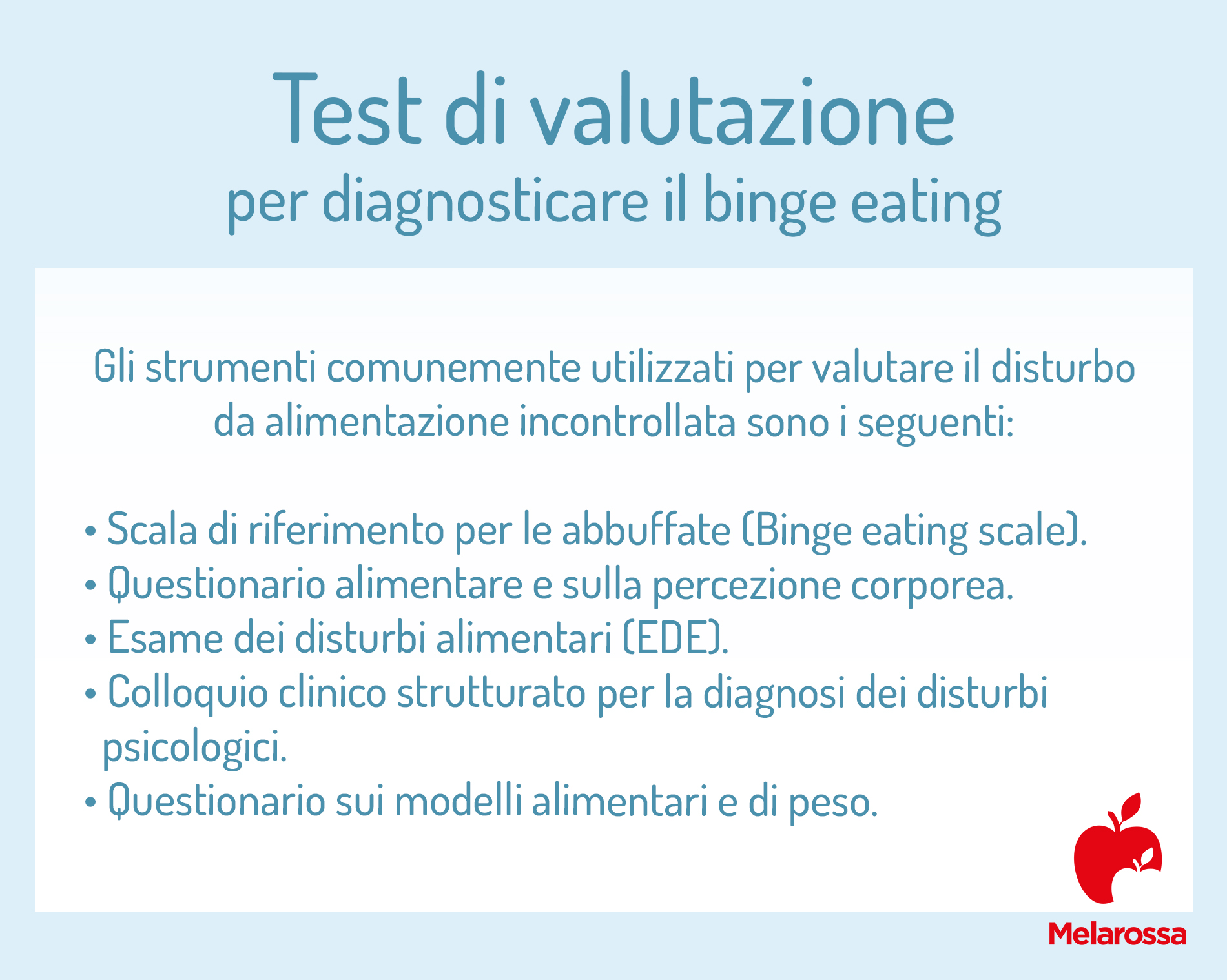 Test di valutazione
per diagnosticare il binge eating

Gli strumenti comunemente utilizzati per valutare il disturbo da alimentazione incontrollata sono i seguenti:

• Scala di riferimento per le abbuffate (Binge eating scale).
• Questionario alimentare e sulla percezione corporea.
• Esame dei disturbi alimentari (EDE).
• Colloquio clinico strutturato per la diagnosi dei disturbi psicologici.
• Questionario sui modelli alimentari e di peso.

Melarossa